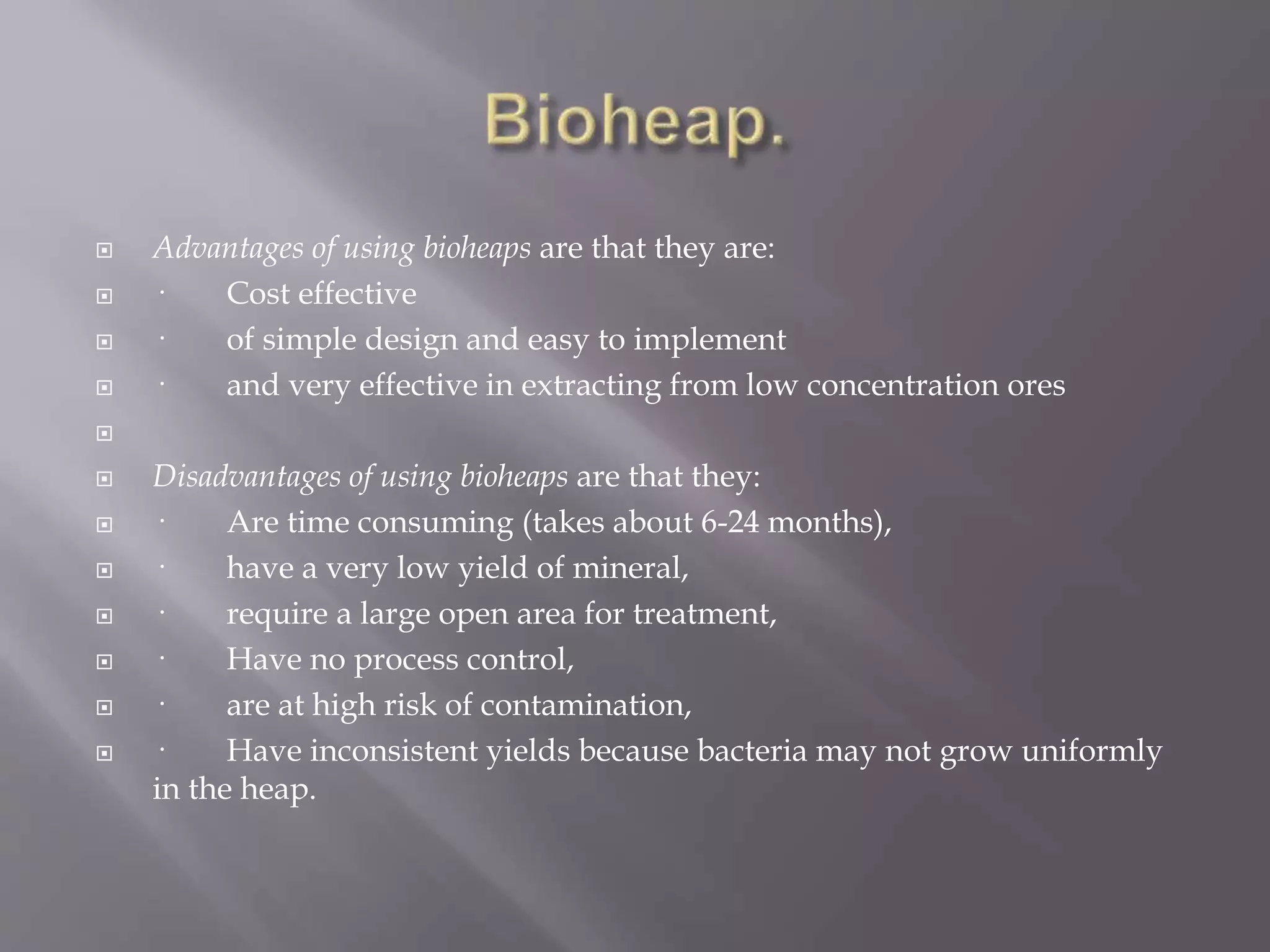 Bioheap.

Advantages of using bioheaps are that they are:

· Cost effective

· of simple design and easy to implement

· and very effective in extracting from low concentration ores

Disadvantages of using bioheaps are that they:

· Are time consuming (takes about 6-24 months),

· have a very low yield of mineral,

· require a large open area for treatment,

· Have no process control,

· are at high risk of contamination,

· Have inconsistent yields because bacteria may not grow uniformly in the heap.